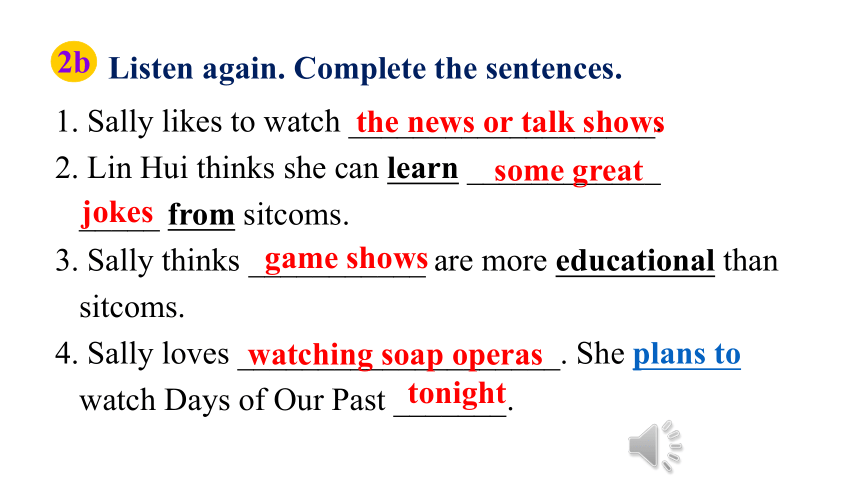 2b Listen again. Complete the sentences.

1. Sally likes to watch the news or talk shows

2. Lin Hui thinks she can learn some great jokes from sitcoms.

3. Sally thinks game shows are more educational than sitcoms.

4. Sally loves watching soap operas. She plans to watch Days of Our Past tonight.